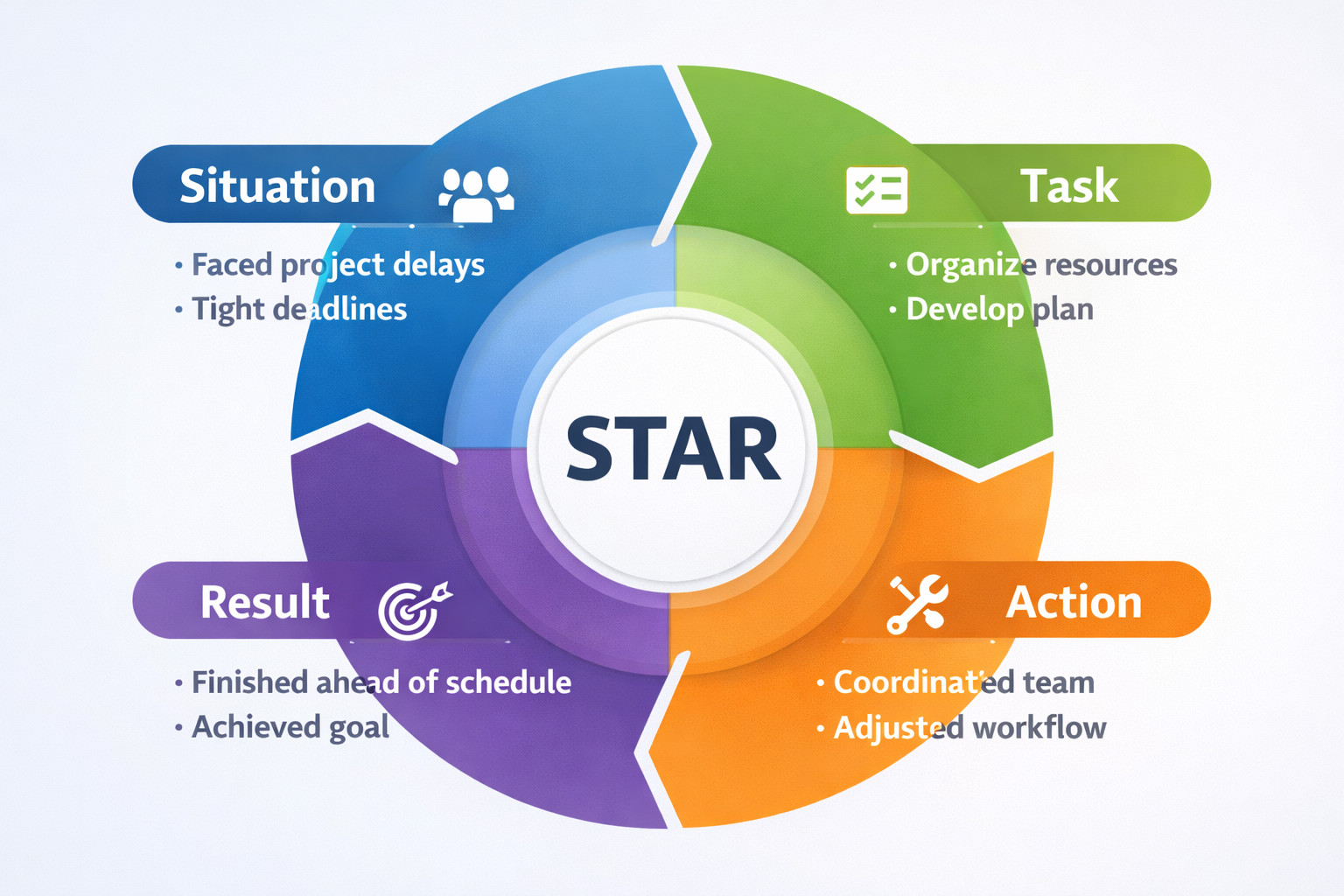 Situation

• Faced project delays
• Tight deadlines

Task

• Organize resources
• Develop plan

STAR

Result

• Finished ahead of schedule
• Achieved goal

Action

• Coordinated team
• Adjusted workflow